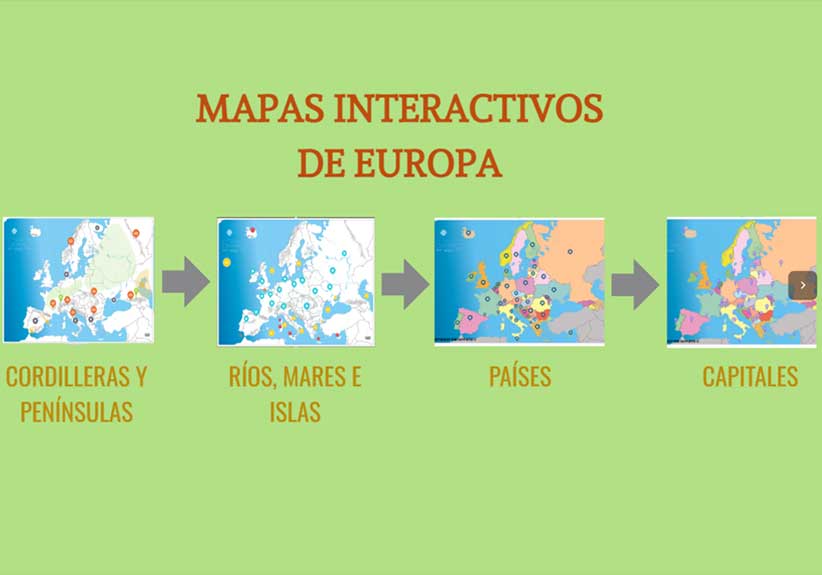 MAPAS INTERACTIVOS DE EUROPA

CORDILLERAS Y PENÍNSULAS

RÍOS, MARES E ISLAS

PAÍSES

CAPITALES